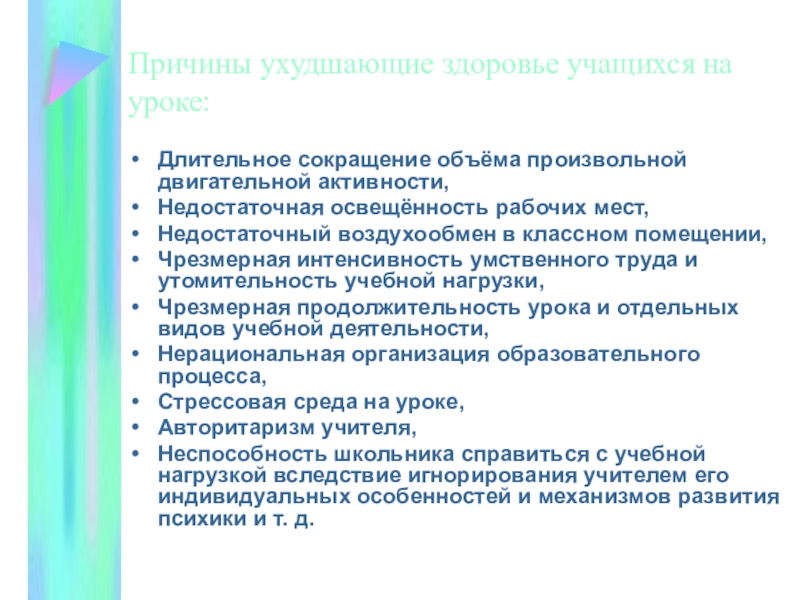 Причины ухудшающие здоровье учащихся на уроке:

• Длительное сокращение объёма произвольной двигательной активности,
• Недостаточная освещённость рабочих мест,
• Недостаточный воздухообмен в классном помещении,
• Чрезмерная интенсивность умственного труда и утомительность учебной нагрузки,
• Чрезмерная продолжительность урока и отдельных видов учебной деятельности,
• Нерациональная организация образовательного процесса,
• Стрессовая среда на уроке,
• Авторитаризм учителя,
• Неспособность школьника справиться с учебной нагрузкой вследствие игнорирования учителем его индивидуальных особенностей и механизмов развития психики и т. д.